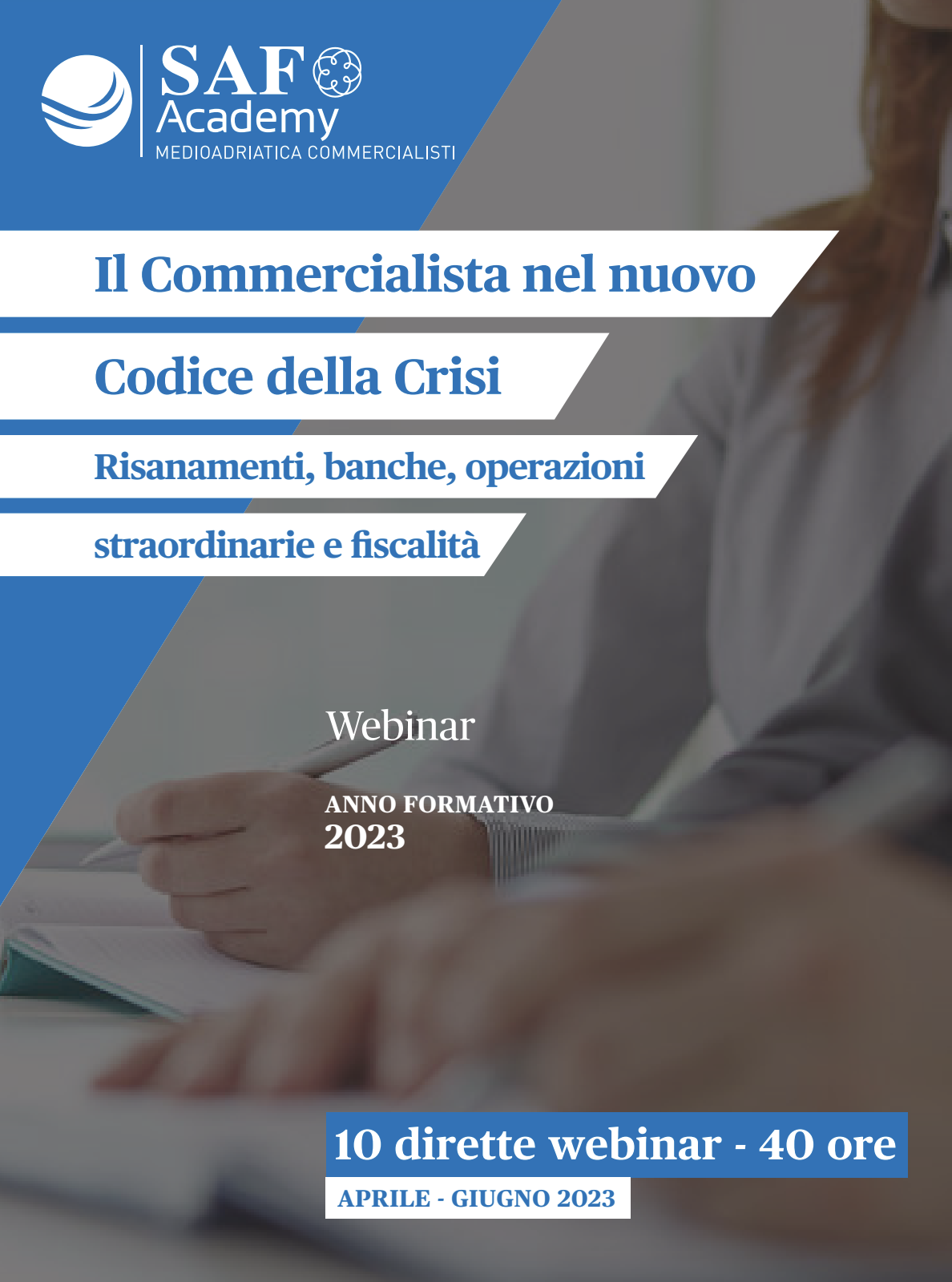 SAF
Academy
MEDIOADRIATICA COMMERCIALISTI

Il Commercialista nel nuovo
Codice della Crisi
Risanamenti, banche, operazioni straordinarie e fiscalità

Webinar

ANNO FORMATIVO
2023

10 dirette webinar - 40 ore
APRILE - GIUGNO 2023